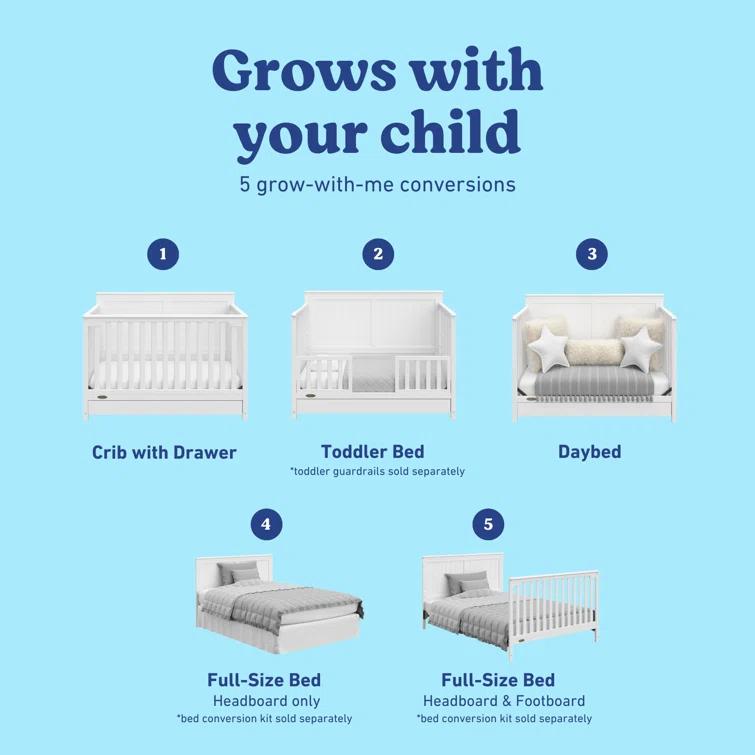 Grows with your child
5 grow-with-me conversions

1
Crib with Drawer

2
Toddler Bed
*toddler guardrails sold separately

3
Daybed

4
Full-Size Bed
Headboard only
*bed conversion kit sold separately

5
Full-Size Bed
Headboard & Footboard
*bed conversion kit sold separately